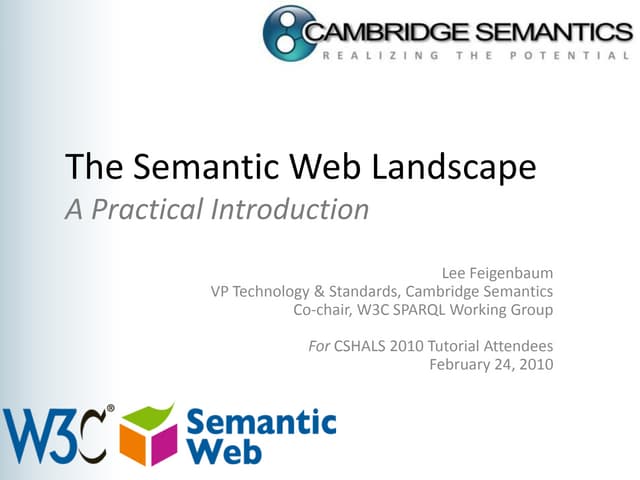 CAMBRIDGE SEMANTICS
REALIZING THE POTENTIAL

The Semantic Web Landscape
A Practical Introduction

Lee Feigenbaum
VP Technology & Standards, Cambridge Semantics
Co-chair, W3C SPARQL Working Group

For CSHALS 2010 Tutorial Attendees
February 24, 2010

W3C® Semantic Web